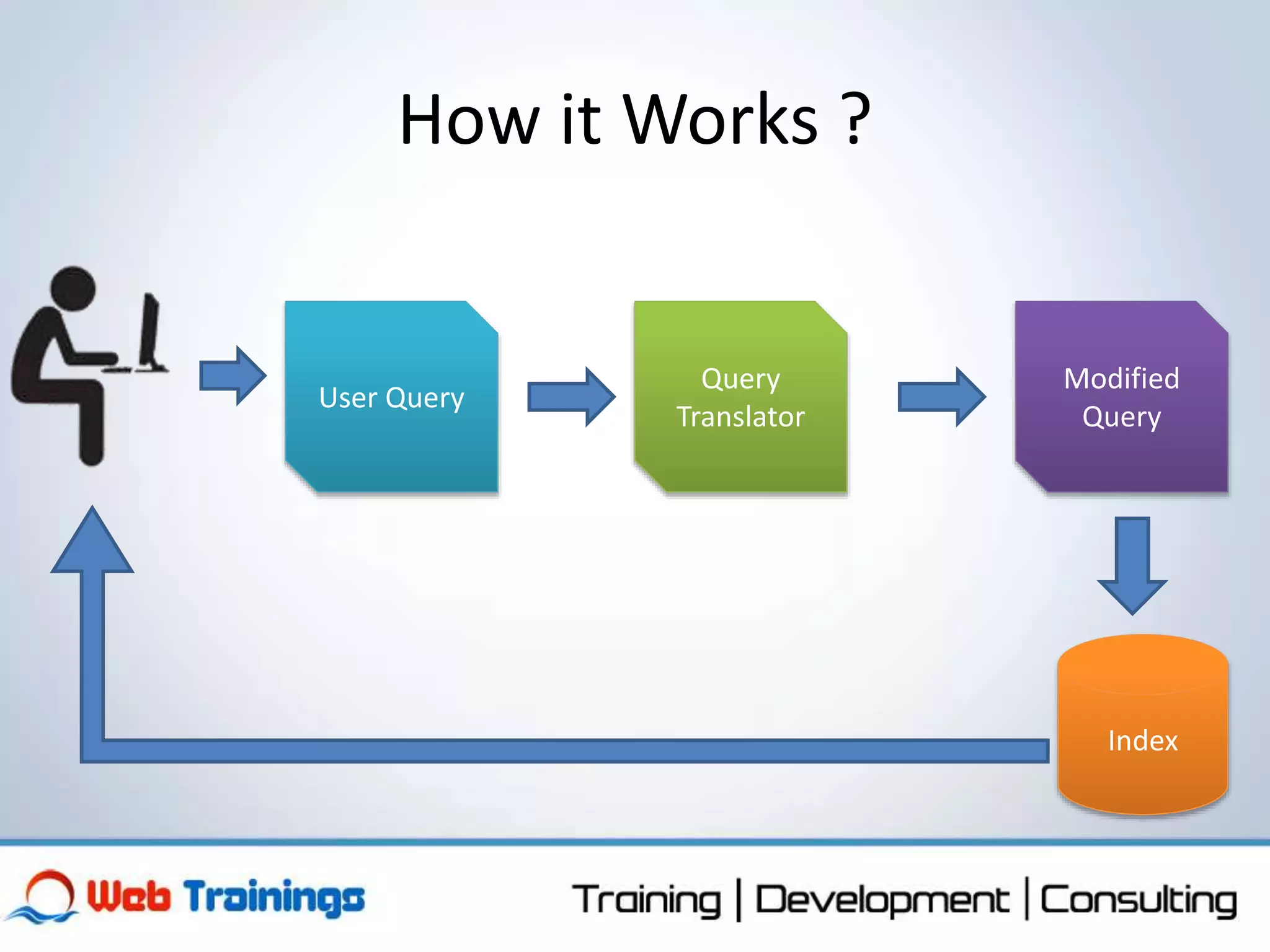 How it Works ?

User Query

Query Translator

Modified Query

Index

Web Trainings

Training | Development | Consulting